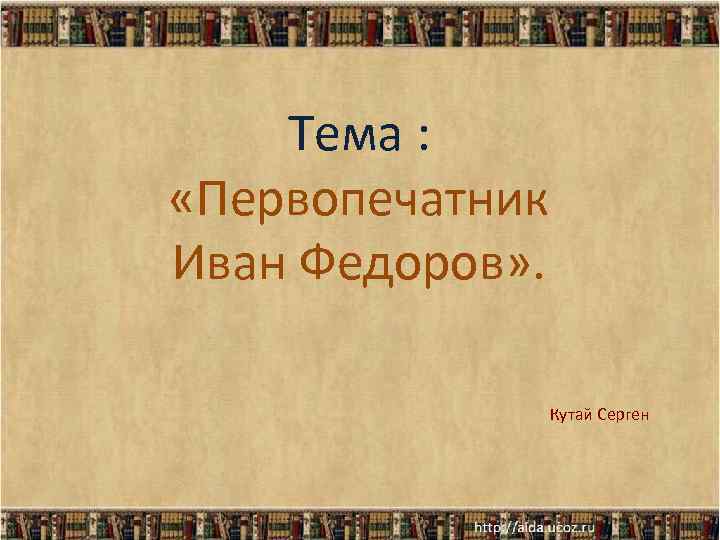 Тема :
«Первопечатник Иван Федоров».

Кутай Серген

http://aida.ucoz.ru